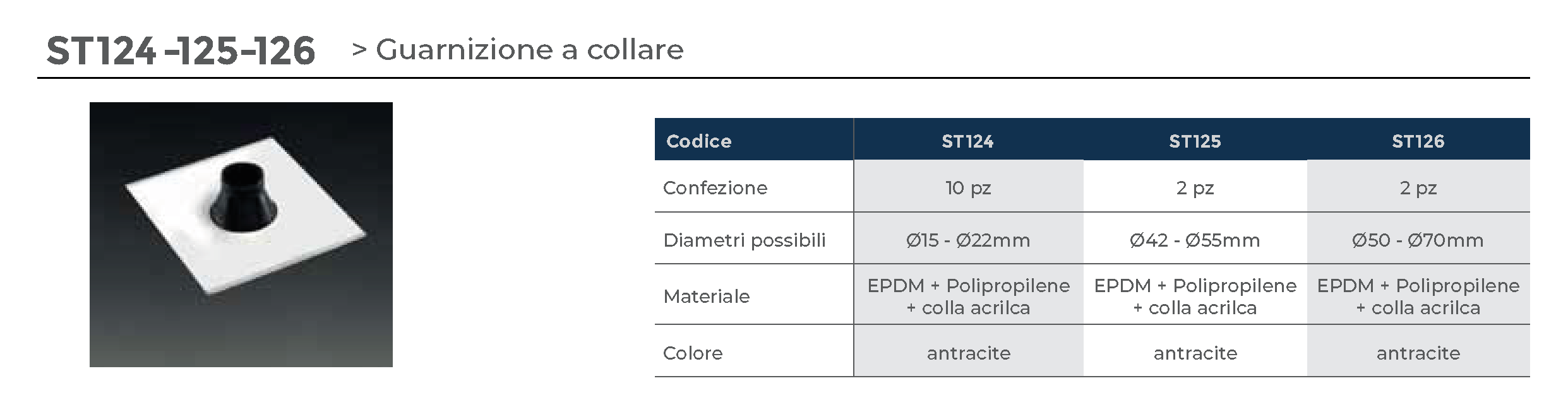 ST124 -125-126 > Guarnizione a collare

| Codice | ST124 | ST125 | ST126 |
|---|---|---|---|
| Confezione | 10 pz | 2 pz | 2 pz |
| Diametri possibili | Ø15 - Ø22mm | Ø42 - Ø55mm | Ø50 - Ø70mm |
| Materiale | EPDM + Polipropilene + colla acrilca | EPDM + Polipropilene + colla acrilca | EPDM + Polipropilene + colla acrilca |
| Colore | antracite | antracite | antracite |